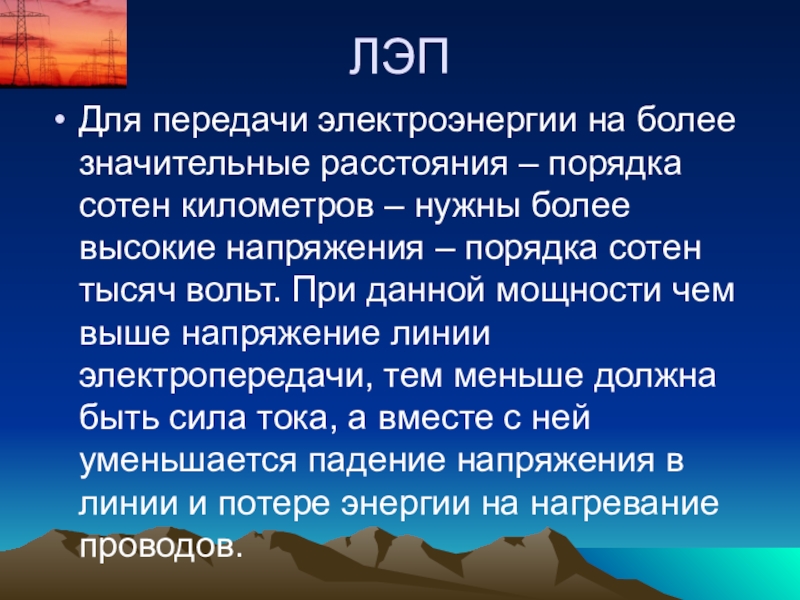 ЛЭП

• Для передачи электроэнергии на более значительные расстояния – порядка сотен километров – нужны более высокие напряжения – порядка сотен тысяч вольт. При данной мощности чем выше напряжение линии электропередачи, тем меньше должна быть сила тока, а вместе с ней уменьшается падение напряжения в линии и потере энергии на нагревание проводов.